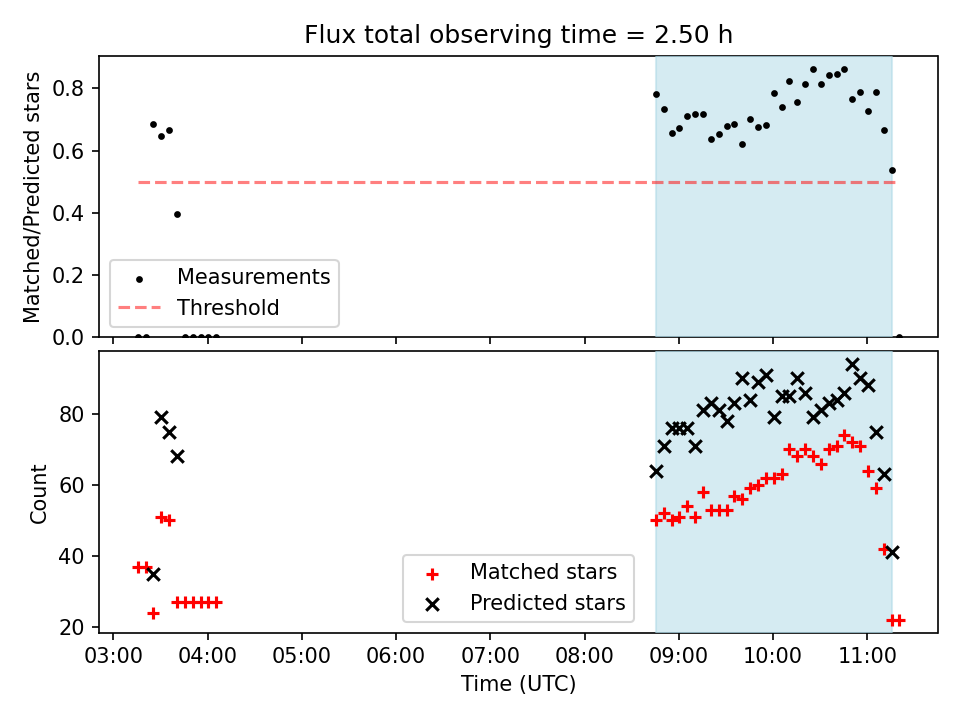 Flux total observing time = 2.50 h

Matched/Predicted stars

0.8
0.6
0.4
0.2
0.0

Measurements
Threshold

Count

80
60
40
20

Matched stars
Predicted stars

03:00 04:00 05:00 06:00 07:00 08:00 09:00 10:00 11:00

Time (UTC)